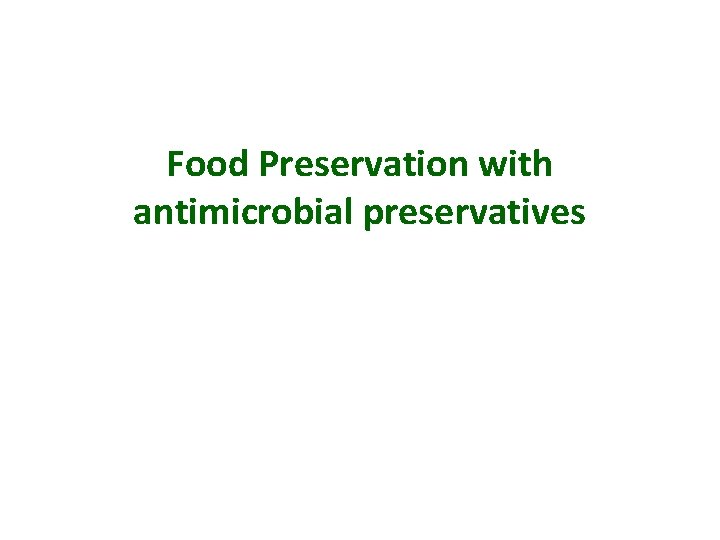 Food Preservation with antimicrobial preservatives